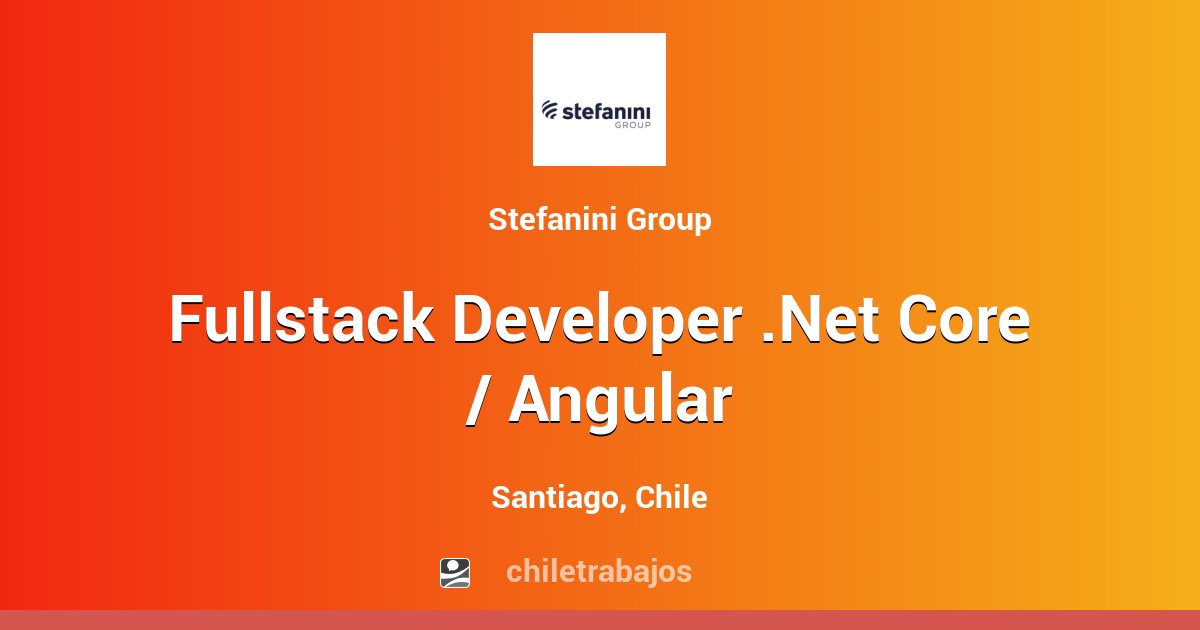 stefanini
GROUP

Stefanini Group

Fullstack Developer .Net Core / Angular

Santiago, Chile

chiletrabajos